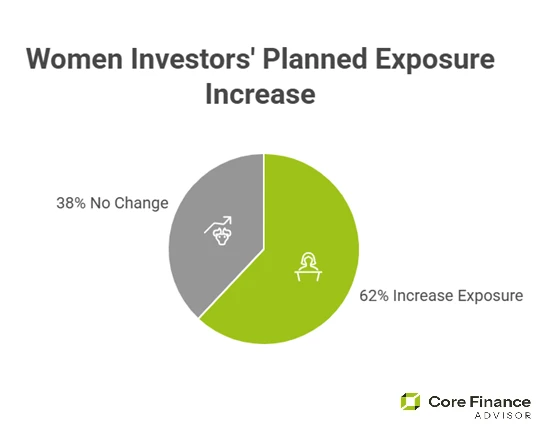 Women Investors' Planned Exposure Increase

38% No Change

62% Increase Exposure

Core Finance
ADVISOR